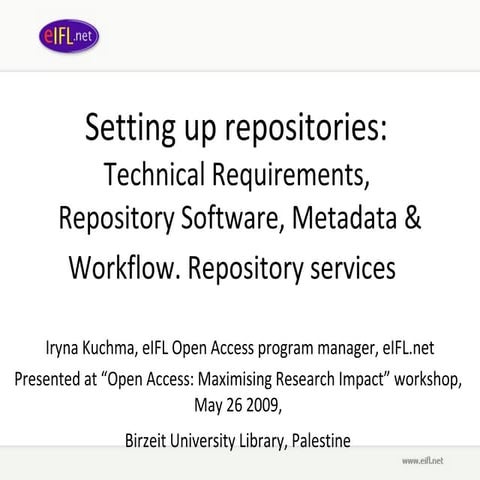 eIFL.net

Setting up repositories:
Technical Requirements, Repository Software, Metadata & Workflow. Repository services

Iryna Kuchma, eIFL Open Access program manager, eIFL.net
Presented at “Open Access: Maximising Research Impact” workshop, May 26 2009,

Birzeit University Library, Palestine

www.eifl.net